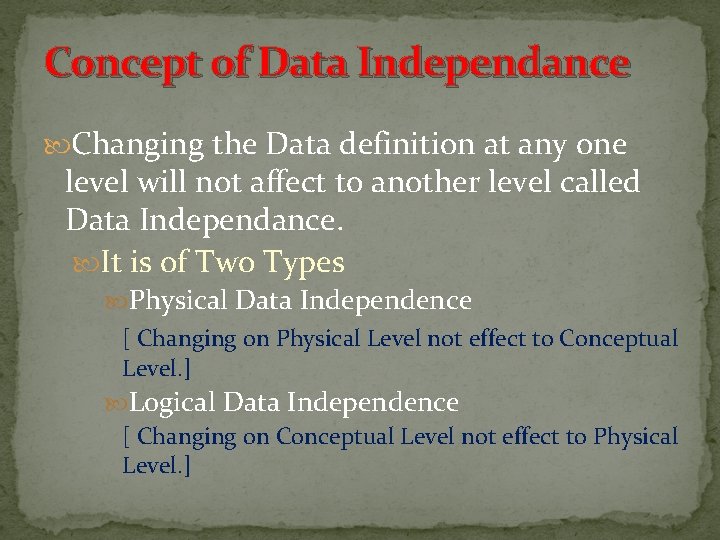 Concept of Data Independance

Changing the Data definition at any one level will not affect to another level called Data Independance.

It is of Two Types

Physical Data Independence

[ Changing on Physical Level not effect to Conceptual Level.]

Logical Data Independence

[ Changing on Conceptual Level not effect to Physical Level.]